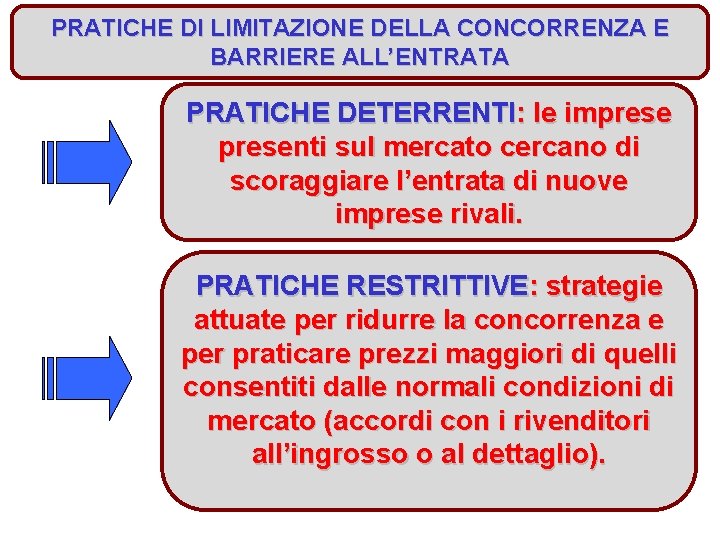 PRATICHE DI LIMITAZIONE DELLA CONCORRENZA E BARRIERE ALL'ENTRATA

PRATICHE DETERRENTI: le imprese presenti sul mercato cercano di scoraggiare l'entrata di nuove imprese rivali.

PRATICHE RESTRITTIVE: strategie attuate per ridurre la concorrenza e per praticare prezzi maggiori di quelli consentiti dalle normali condizioni di mercato (accordi con i rivenditori all'ingrosso o al dettaglio).